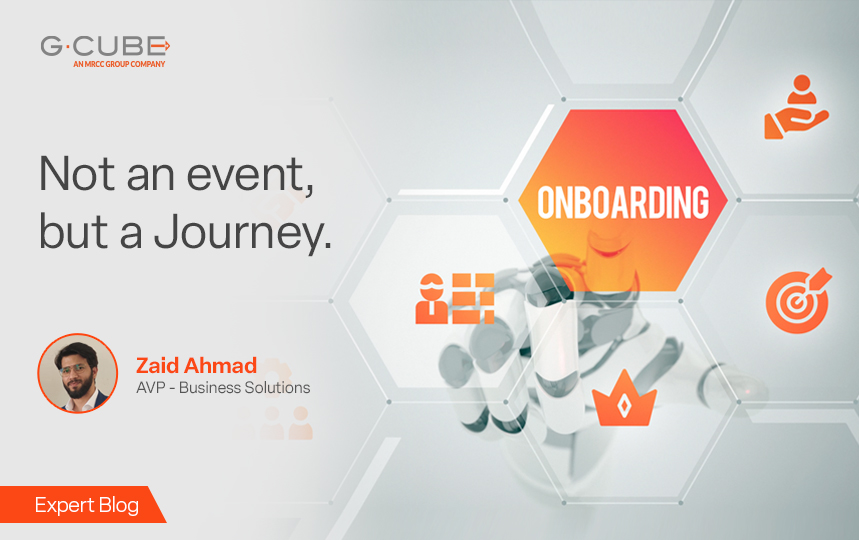 G·CUBE
AN MRCC GROUP COMPANY

Not an event, but a Journey.

ONBOARDING

Zaid Ahmad
AVP - Business Solutions

Expert Blog